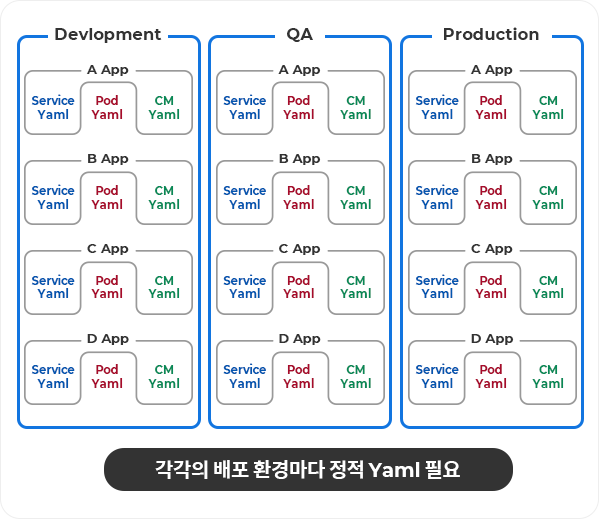 Devlopment

A App
Service Yaml
Pod Yaml
CM Yaml

B App
Service Yaml
Pod Yaml
CM Yaml

C App
Service Yaml
Pod Yaml
CM Yaml

D App
Service Yaml
Pod Yaml
CM Yaml

QA

A App
Service Yaml
Pod Yaml
CM Yaml

B App
Service Yaml
Pod Yaml
CM Yaml

C App
Service Yaml
Pod Yaml
CM Yaml

D App
Service Yaml
Pod Yaml
CM Yaml

Production

A App
Service Yaml
Pod Yaml
CM Yaml

B App
Service Yaml
Pod Yaml
CM Yaml

C App
Service Yaml
Pod Yaml
CM Yaml

D App
Service Yaml
Pod Yaml
CM Yaml

각각의 배포 환경마다 정적 Yaml 필요